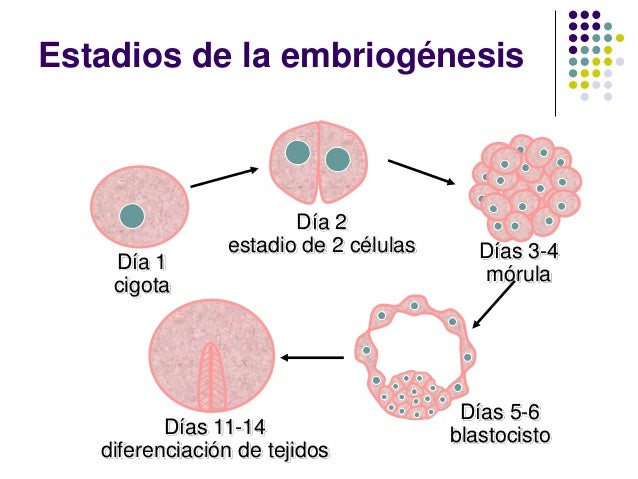 Estadios de la embriogénesis

Día 1
cigota

Día 2
estadio de 2 células

Días 3-4
mórula

Días 5-6
blastocisto

Días 11-14
diferenciación de tejidos